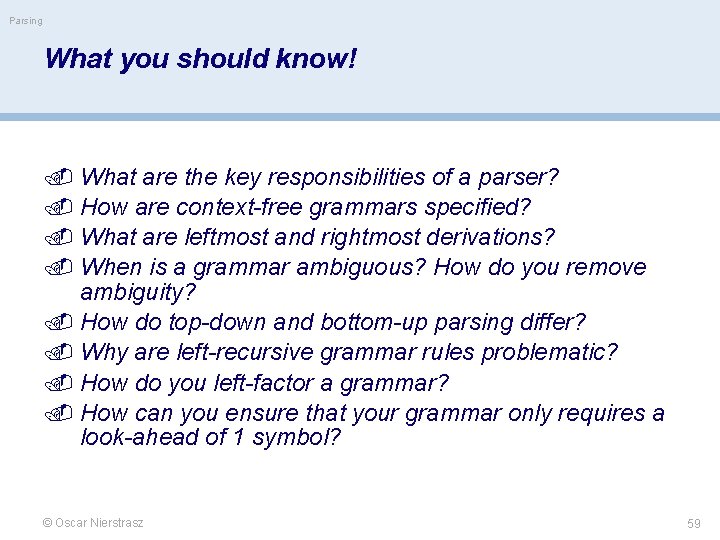 Parsing

What you should know!

What are the key responsibilities of a parser?
How are context-free grammars specified?
What are leftmost and rightmost derivations?
When is a grammar ambiguous? How do you remove ambiguity?
How do top-down and bottom-up parsing differ?
Why are left-recursive grammar rules problematic?
How do you left-factor a grammar?
How can you ensure that your grammar only requires a look-ahead of 1 symbol?

© Oscar Nierstrasz

59